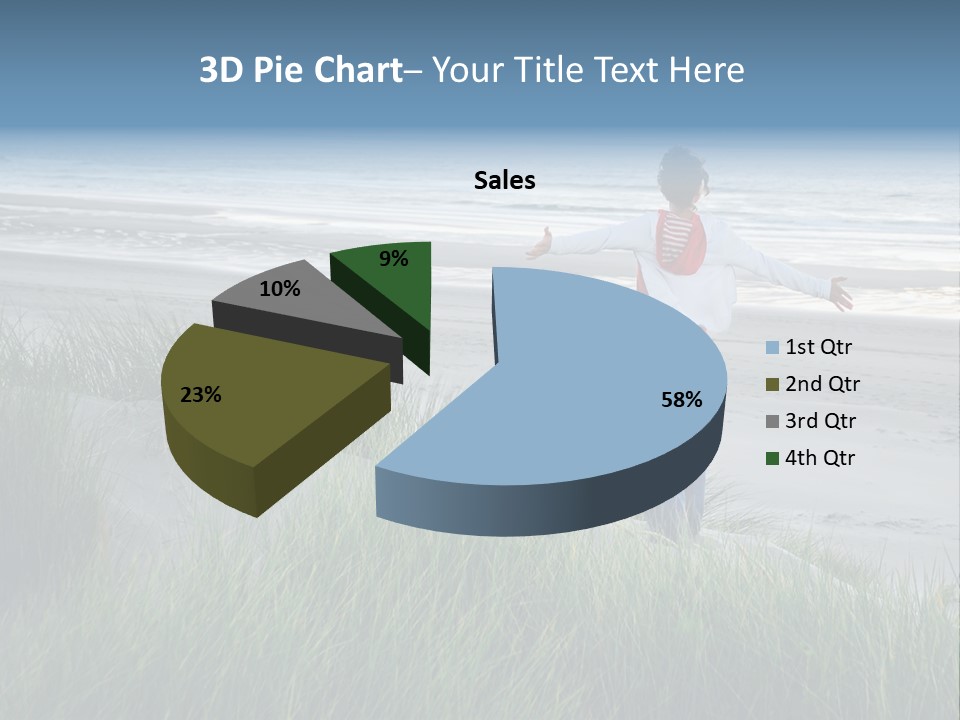 3D Pie Chart– Your Title Text Here

Sales

9%

10%

23%

58%

1st Qtr
2nd Qtr
3rd Qtr
4th Qtr